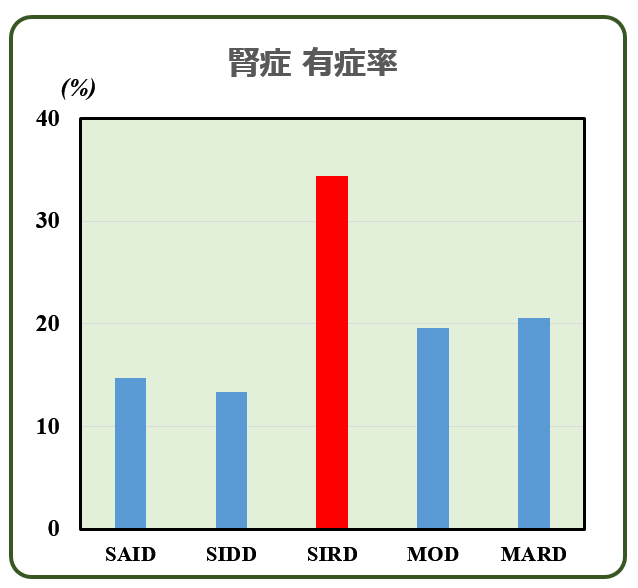 腎症 有症率

(%)

40
30
20
10
0

SAID
SIDD
SIRD
MOD
MARD